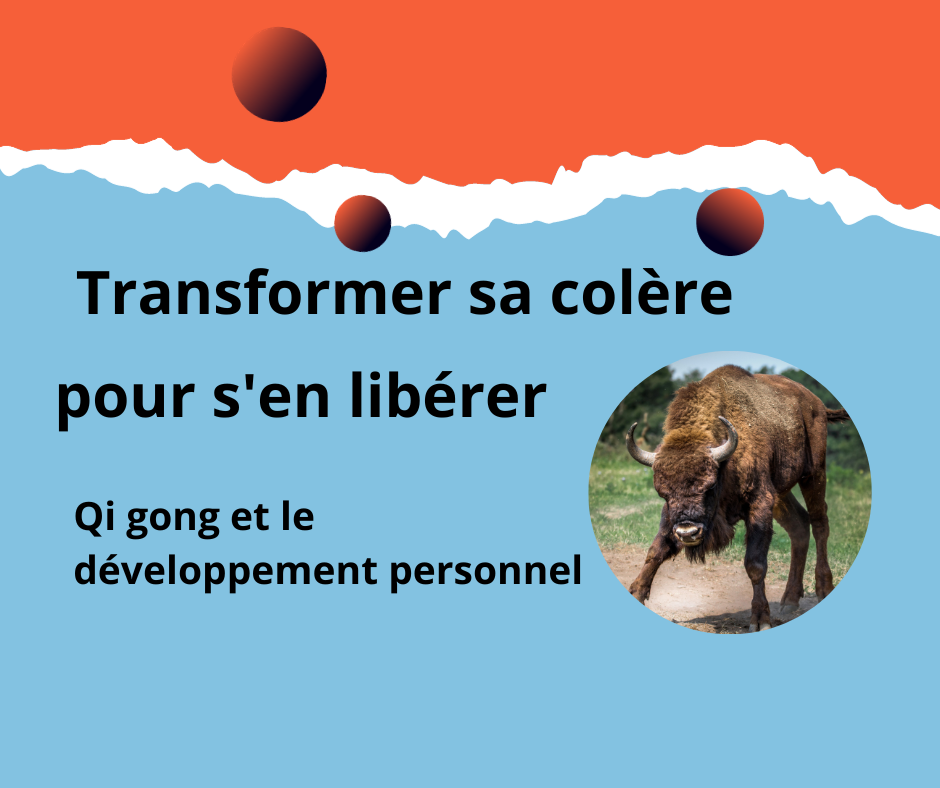 Transformer sa colère pour s'en libérer

Qi gong et le développement personnel